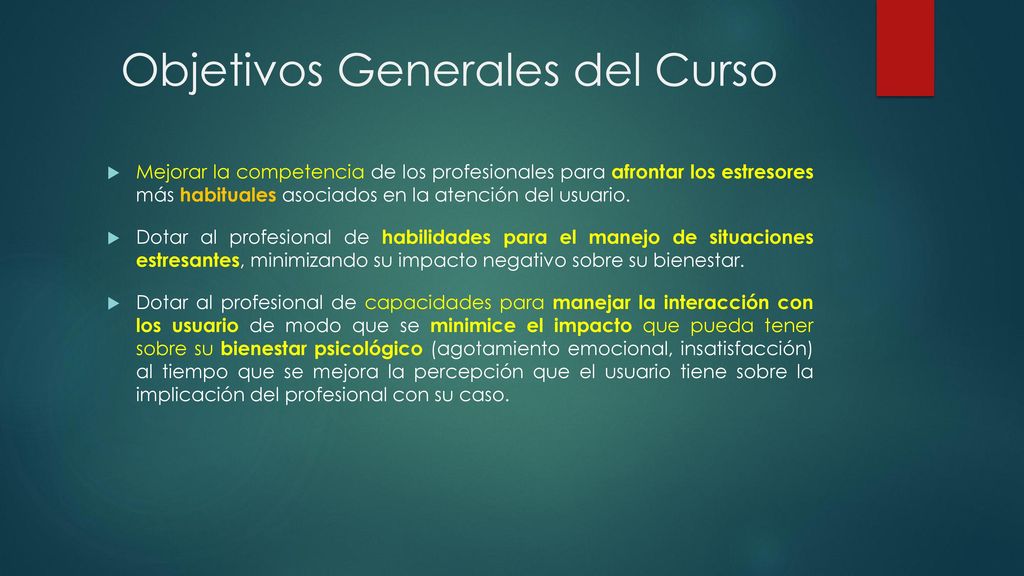 Objetivos Generales del Curso

Mejorar la competencia de los profesionales para afrontar los estresores más habituales asociados en la atención del usuario.

Dotar al profesional de habilidades para el manejo de situaciones estresantes, minimizando su impacto negativo sobre su bienestar.

Dotar al profesional de capacidades para manejar la interacción con los usuario de modo que se minimice el impacto que pueda tener sobre su bienestar psicológico (agotamiento emocional, insatisfacción) al tiempo que se mejora la percepción que el usuario tiene sobre la implicación del profesional con su caso.